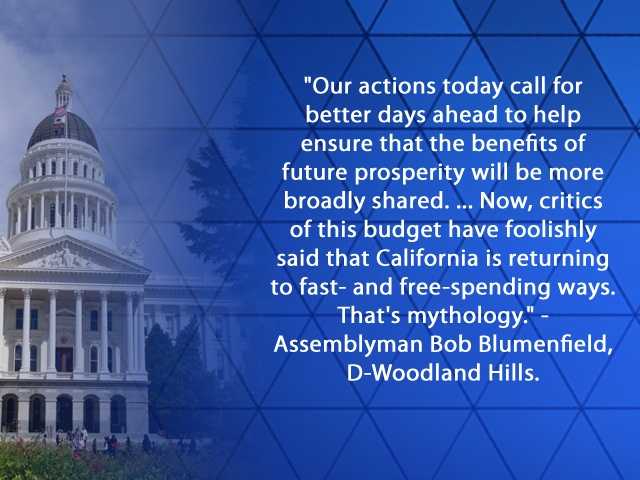 "Our actions today call for better days ahead to help ensure that the benefits of future prosperity will be more broadly shared. ... Now, critics of this budget have foolishly said that California is returning to fast- and free-spending ways. That's mythology." - Assemblyman Bob Blumenfield, D-Woodland Hills.